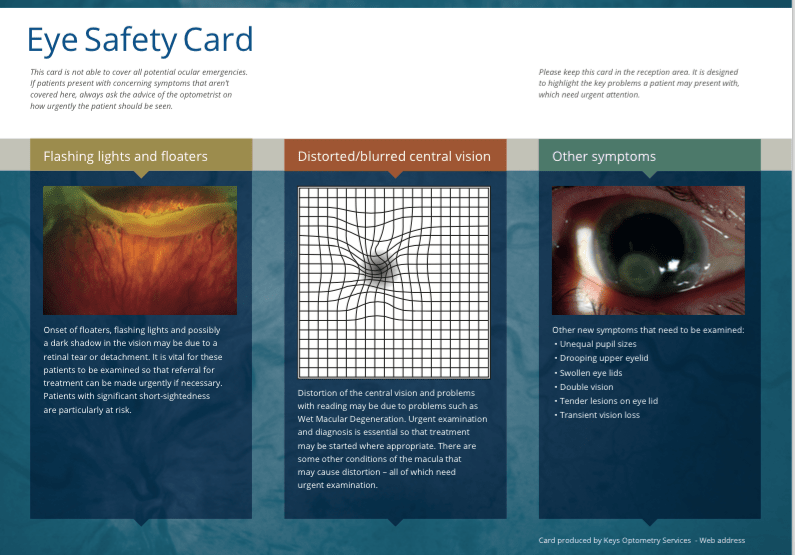 Eye Safety Card

This card is not able to cover all potential ocular emergencies. If patients present with concerning symptoms that aren't covered here, always ask the advice of the optometrist on how urgently the patient should be seen.

Please keep this card in the reception area. It is designed to highlight the key problems a patient may present with, which need urgent attention.

Flashing lights and floaters

Onset of floaters, flashing lights and possibly a dark shadow in the vision may be due to a retinal tear or detachment. It is vital for these patients to be examined so that referral for treatment can be made urgently if necessary. Patients with significant short-sightedness are particularly at risk.

Distorted/blurred central vision

Distortion of the central vision and problems with reading may be due to problems such as Wet Macular Degeneration. Urgent examination and diagnosis is essential so that treatment may be started where appropriate. There are some other conditions of the macula that may cause distortion – all of which need urgent examination.

Other symptoms

Other new symptoms that need to be examined:
• Unequal pupil sizes
• Drooping upper eyelid
• Swollen eye lids
• Double vision
• Tender lesions on eye lid
• Transient vision loss

Card produced by Keys Optometry Services - Web address